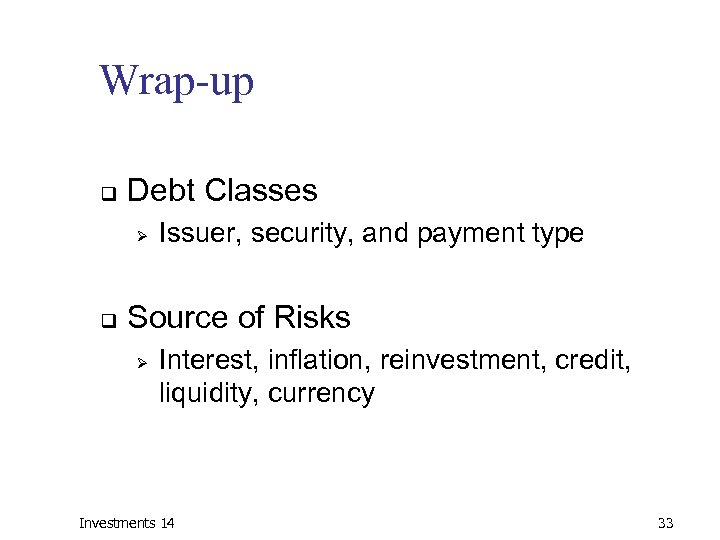 Wrap-up

❑ Debt Classes
➢ Issuer, security, and payment type

❑ Source of Risks
➢ Interest, inflation, reinvestment, credit, liquidity, currency

Investments 14

33